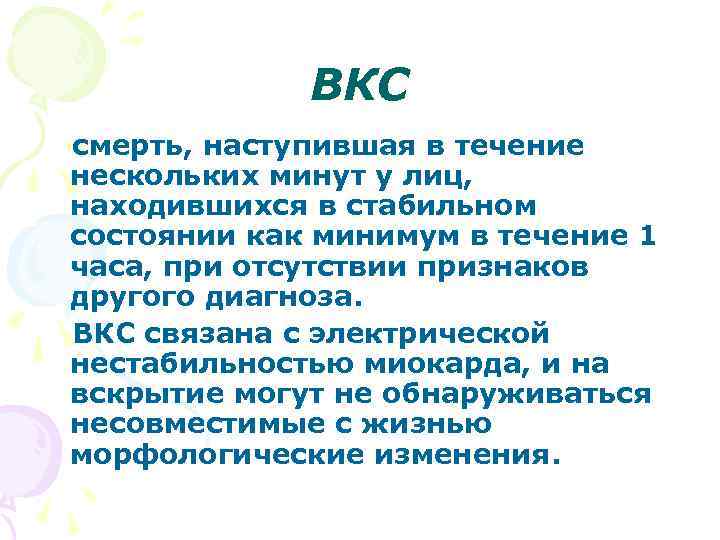 ВКС

смерть, наступившая в течение нескольких минут у лиц, находившихся в стабильном состоянии как минимум в течение 1 часа, при отсутствии признаков другого диагноза.

ВКС связана с электрической нестабильностью миокарда, и на вскрытие могут не обнаруживаться несовместимые с жизнью морфологические изменения.